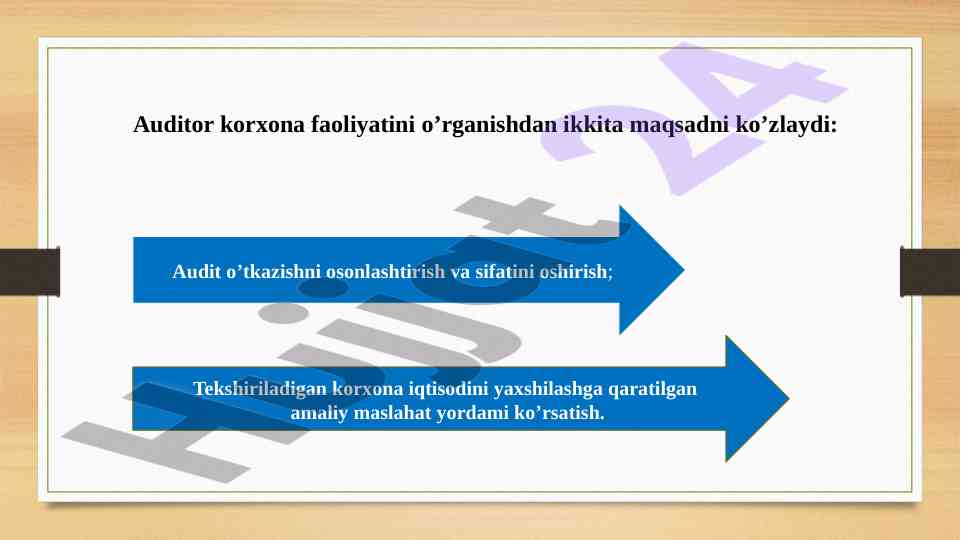 Auditor korxona faoliyatini o’rganishdan ikkita maqsadni ko’zlaydi:

Audit o’tkazishni osonlashtirish va sifatini oshirish;

Tekshiriladigan korxona iqtisodini yaxshilashga qaratilgan amaliy maslahat yordami ko’rsatish.

Hujjat 24